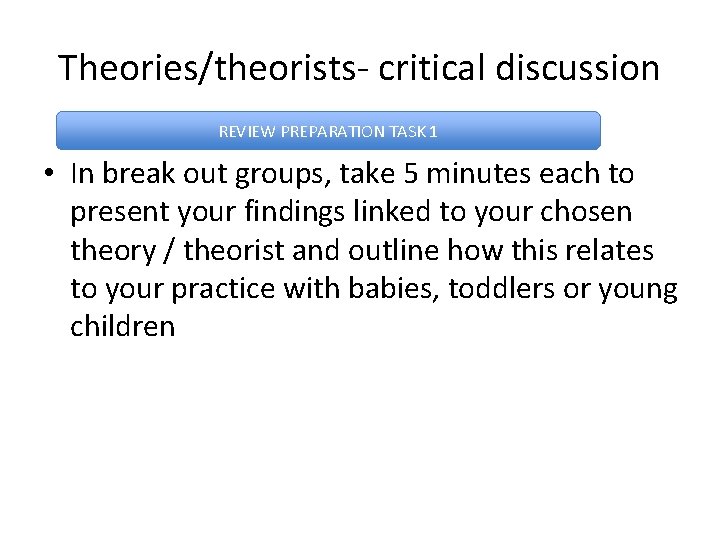 Theories/theorists- critical discussion

REVIEW PREPARATION TASK 1

• In break out groups, take 5 minutes each to present your findings linked to your chosen theory / theorist and outline how this relates to your practice with babies, toddlers or young children